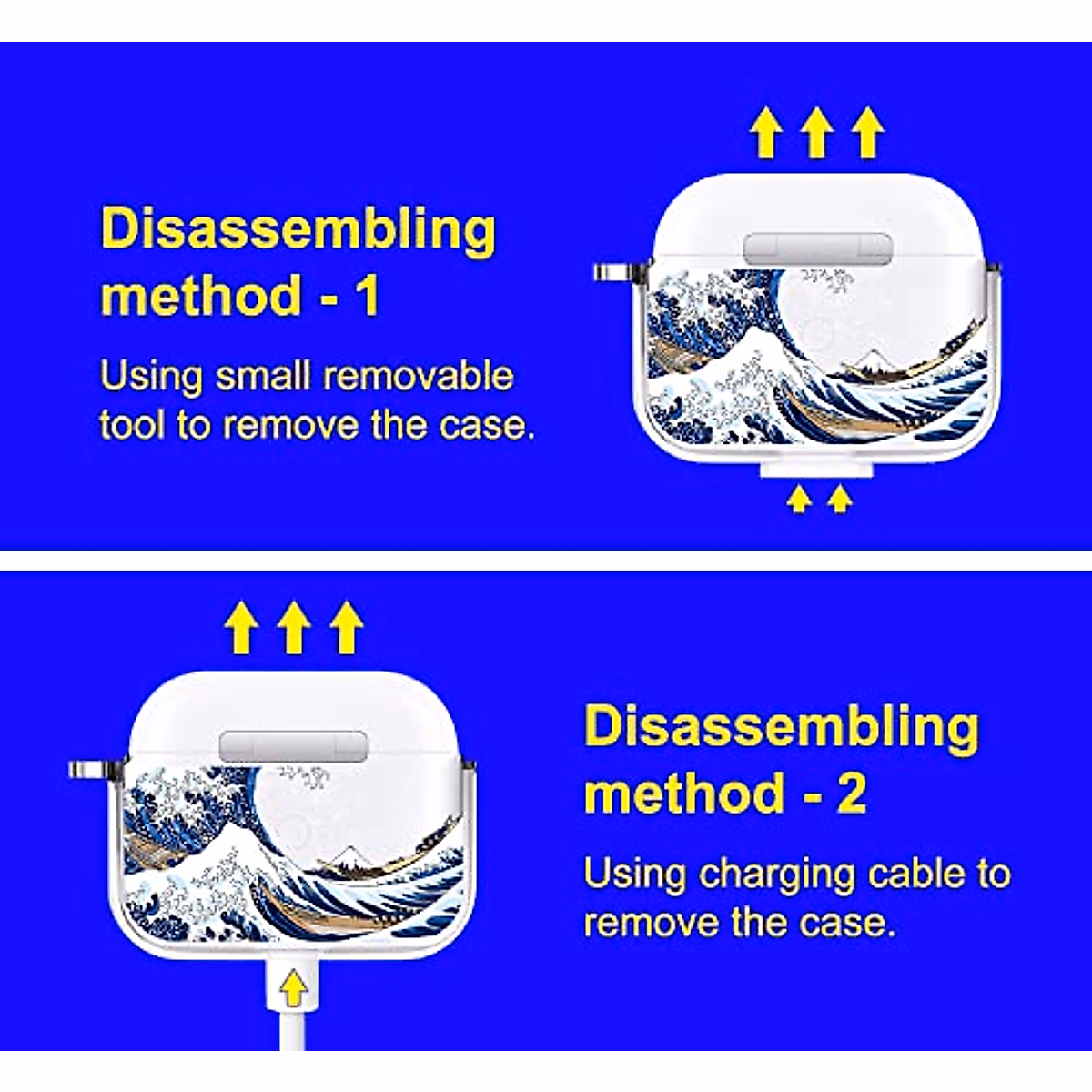 Disassembling method - 1

Using small removable tool to remove the case.

Disassembling method - 2

Using charging cable to remove the case.